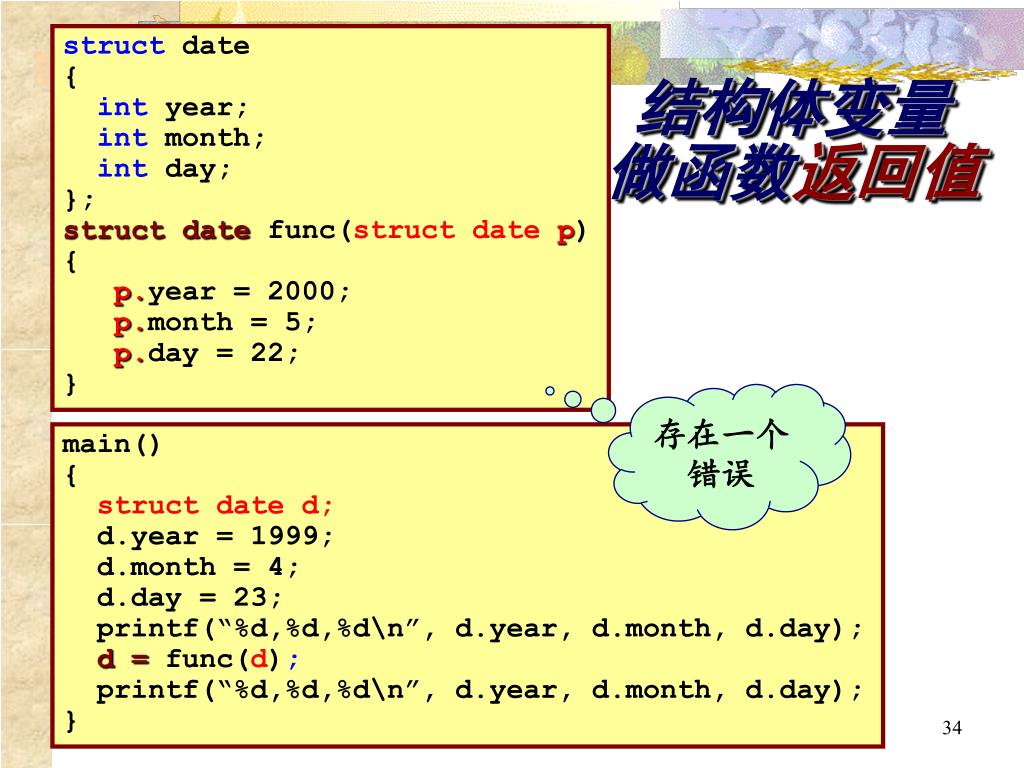 struct date
{
int year;
int month;
int day;
};
struct date func(struct date p)
{
p.year = 2000;
p.month = 5;
p.day = 22;
}

结构体变量
做函数返回值

存在一个
错误

main()
{
struct date d;
d.year = 1999;
d.month = 4;
d.day = 23;
printf(“%d,%d,%d\n”, d.year, d.month, d.day);
d = func(d);
printf(“%d,%d,%d\n”, d.year, d.month, d.day);
}

34